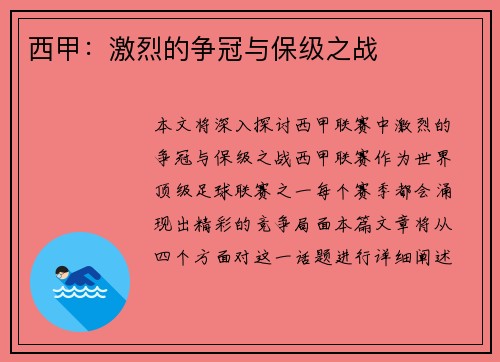 西甲：激烈的争冠与保级之战

本文将深入探讨西甲联赛中激烈的争冠与保级之战西甲联赛作为世界顶级足球联赛之一每个赛季都会涌现出精彩的竞争局面本篇文章将从四个方面对这一话题进行详细阐述